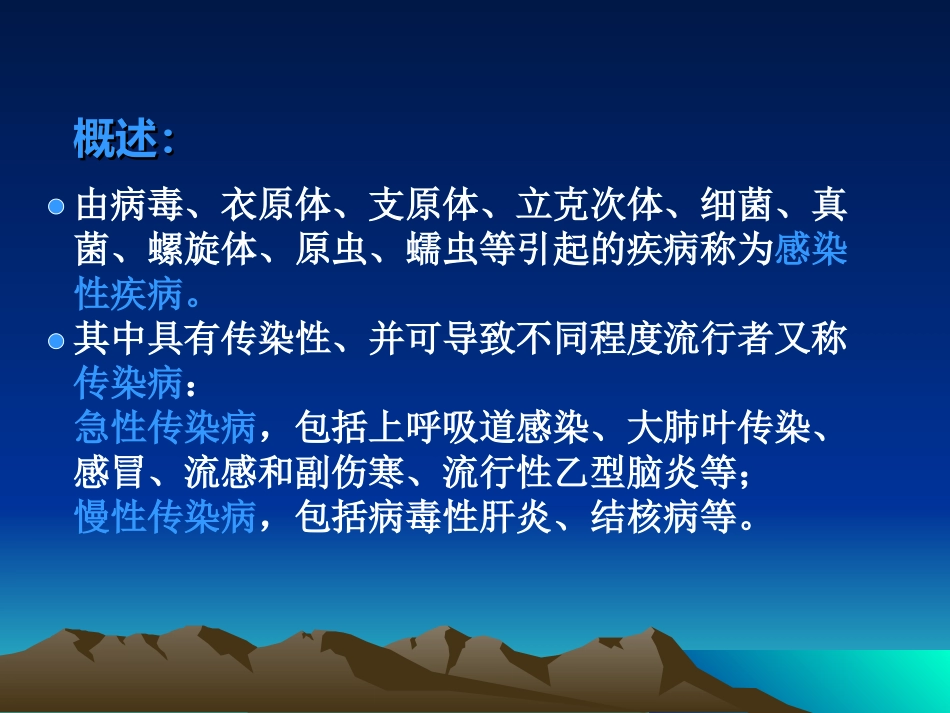 概述：

由病毒、衣原体、支原体、立克次体、细菌、真菌、螺旋体、原虫、蠕虫等引起的疾病称为感染性疾病。

其中具有传染性、并可导致不同程度流行者又称传染病：
急性传染病，包括上呼吸道感染、大肺叶传染、感冒、流感和副伤寒、流行性乙型脑炎等；
慢性传染病，包括病毒性肝炎、结核病等。